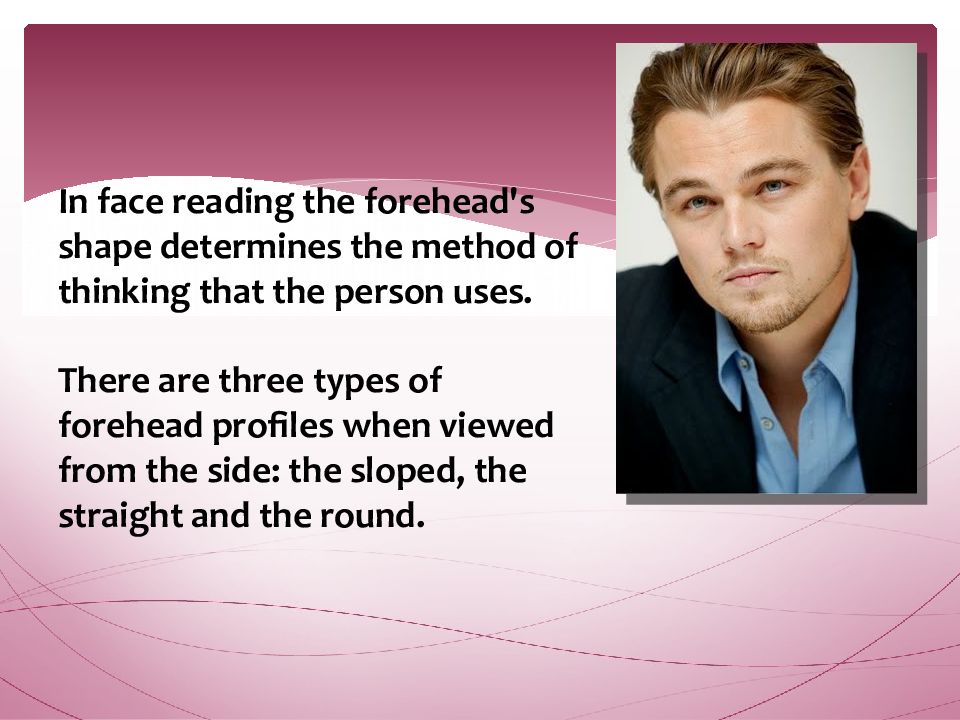 In face reading the forehead's shape determines the method of thinking that the person uses.

There are three types of forehead profiles when viewed from the side: the sloped, the straight and the round.